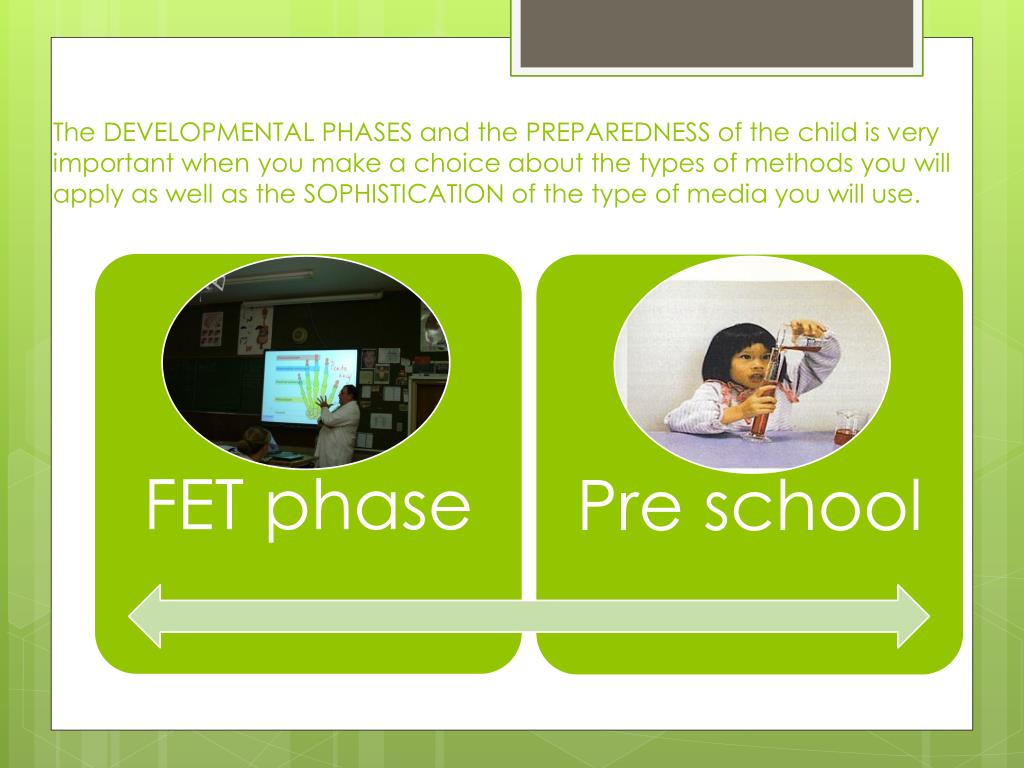 The DEVELOPMENTAL PHASES and the PREPAREDNESS of the child is very important when you make a choice about the types of methods you will apply as well as the SOPHISTICATION of the type of media you will use.

FET phase

Pre school